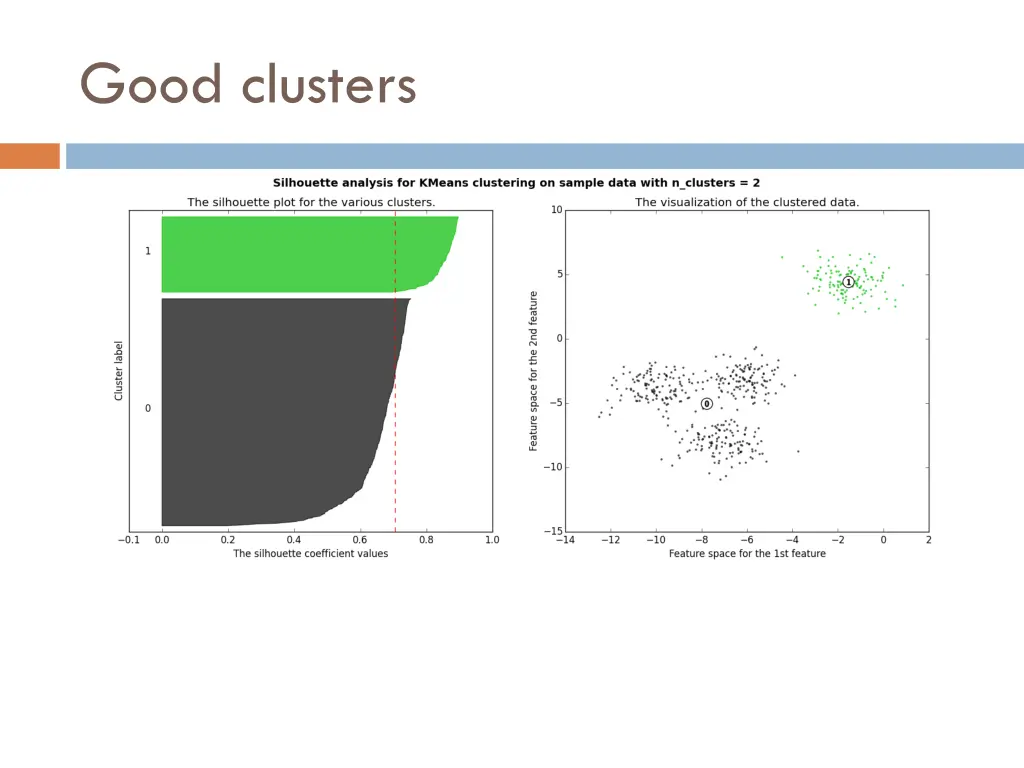 Good clusters

Silhouette analysis for KMeans clustering on sample data with n_clusters = 2

The silhouette plot for the various clusters.

Cluster label

1

0

−0.1 0.0 0.2 0.4 0.6 0.8 1.0

The silhouette coefficient values

The visualization of the clustered data.

Feature space for the 2nd feature

10

5

0

−5

−10

−15

1

0

−14 −12 −10 −8 −6 −4 −2 0 2

Feature space for the 1st feature